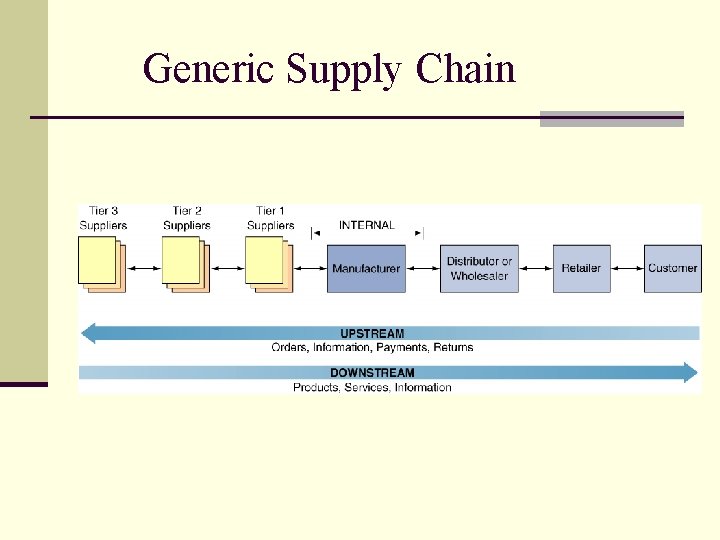 Generic Supply Chain

Tier 3 Suppliers

Tier 2 Suppliers

Tier 1 Suppliers

INTERNAL

Manufacturer

Distributor or Wholesaler

Retailer

Customer

UPSTREAM
Orders, Information, Payments, Returns

DOWNSTREAM
Products, Services, Information